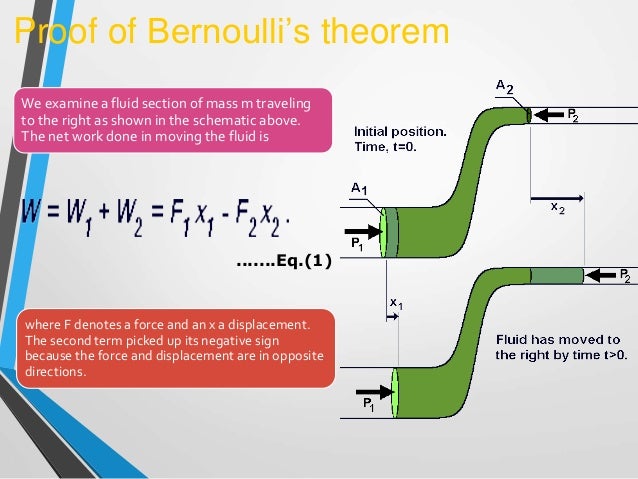 Proof of Bernoulli's theorem

We examine a fluid section of mass m traveling to the right as shown in the schematic above. The net work done in moving the fluid is

$W = W_1 + W_2 = F_1 x_1 - F_2 x_2 .$

.......Eq.(1)

where F denotes a force and an x a displacement. The second term picked up its negative sign because the force and displacement are in opposite directions.

$A_2$

$P_2$

Initial position. Time, t=0.

$A_1$

$x_2$

$P_1$

$P_2$

$x_1$

Fluid has moved to the right by time t>0.

$P_1$